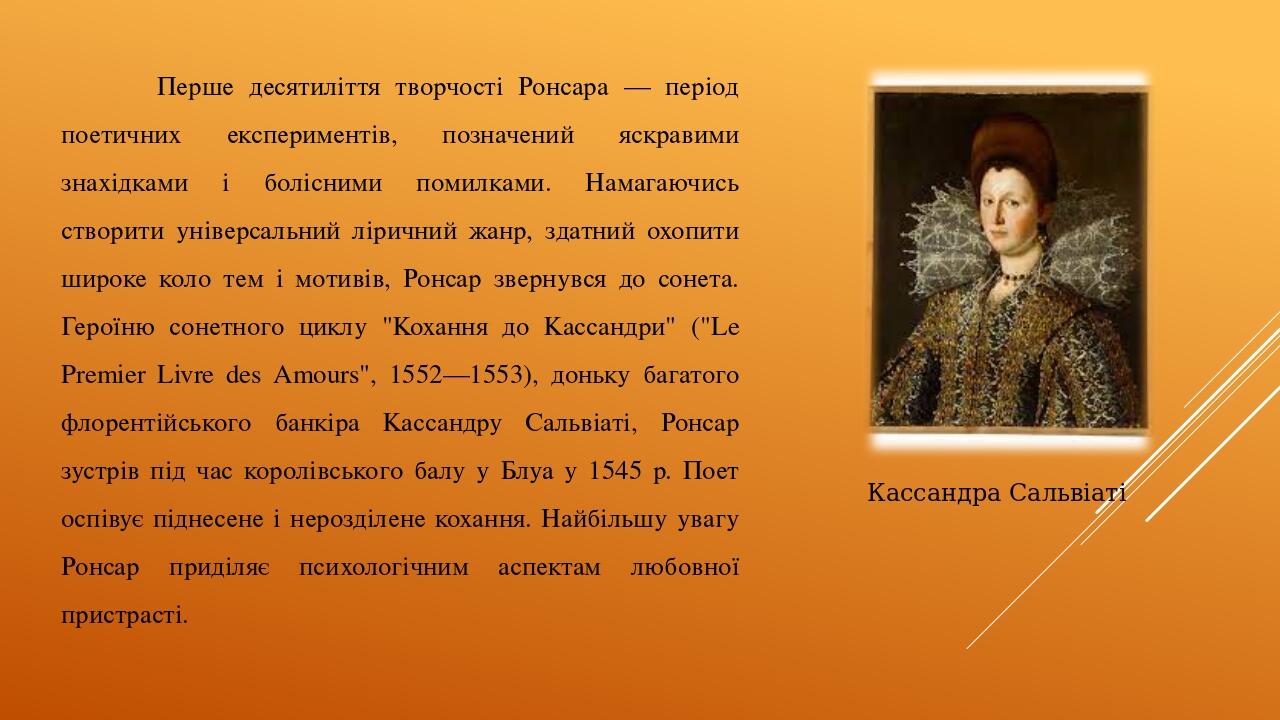 Перше десятиліття творчості Ронсара — період поетичних експериментів, позначений яскравими знахідками і болісними помилками. Намагаючись створити універсальний ліричний жанр, здатний охопити широке коло тем і мотивів, Ронсар звернувся до сонета. Героїню сонетного циклу "Кохання до Кассандри" ("Le Premier Livre des Amours", 1552—1553), доньку багатого флорентійського банкіра Кассандру Сальвіаті, Ронсар зустрів під час королівського балу у Блуа у 1545 р. Поет оспівує піднесене і нерозділене кохання. Найбільшу увагу Ронсар приділяє психологічним аспектам любовної пристрасті.

Кассандра Сальвіаті